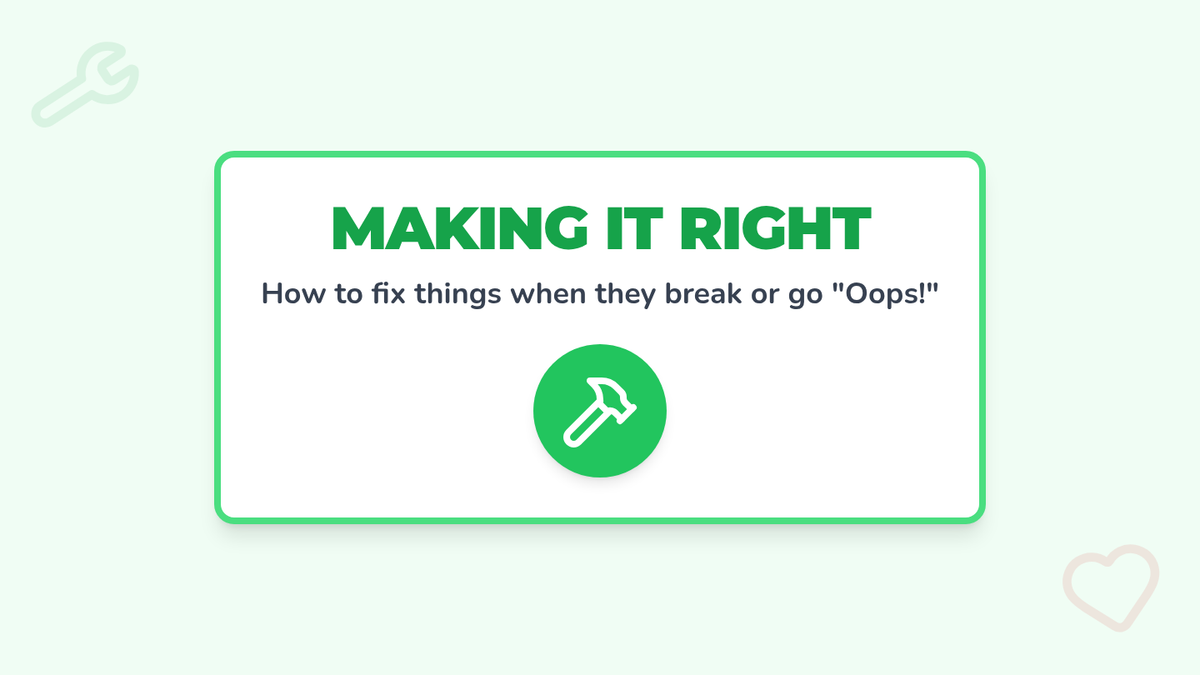 MAKING IT RIGHT

How to fix things when they break or go "Oops!"